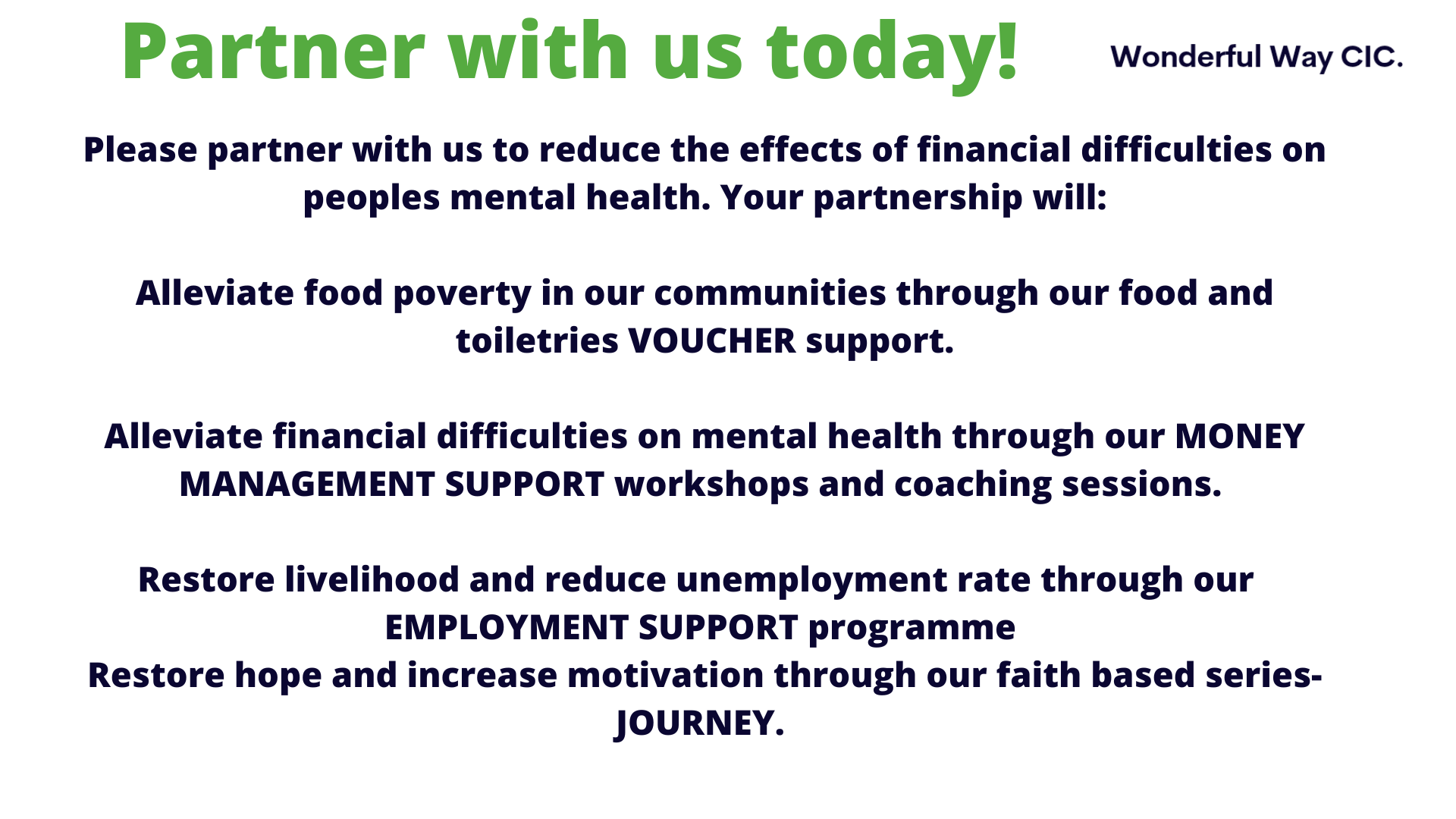 Partner with us today!

Wonderful Way CIC.

Please partner with us to reduce the effects of financial difficulties on peoples mental health. Your partnership will:

Alleviate food poverty in our communities through our food and toiletries VOUCHER support.

Alleviate financial difficulties on mental health through our MONEY MANAGEMENT SUPPORT workshops and coaching sessions.

Restore livelihood and reduce unemployment rate through our EMPLOYMENT SUPPORT programme
Restore hope and increase motivation through our faith based series- JOURNEY.